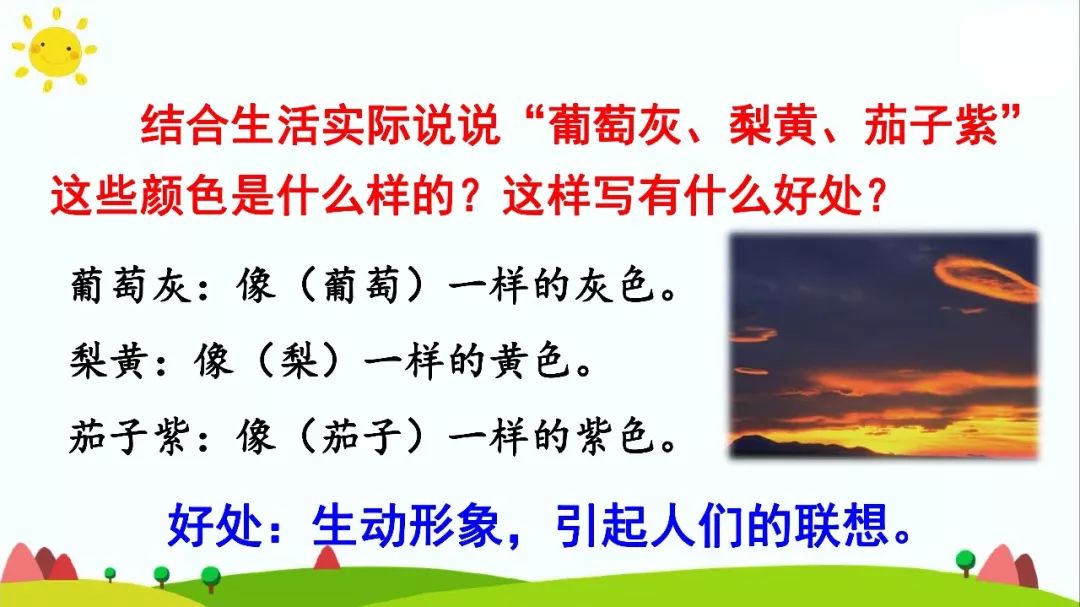 结合生活实际说说“葡萄灰、梨黄、茄子紫”这些颜色是什么样的？这样写有什么好处？

葡萄灰：像（葡萄）一样的灰色。

梨黄：像（梨）一样的黄色。

茄子紫：像（茄子）一样的紫色。

好处：生动形象，引起人们的联想。